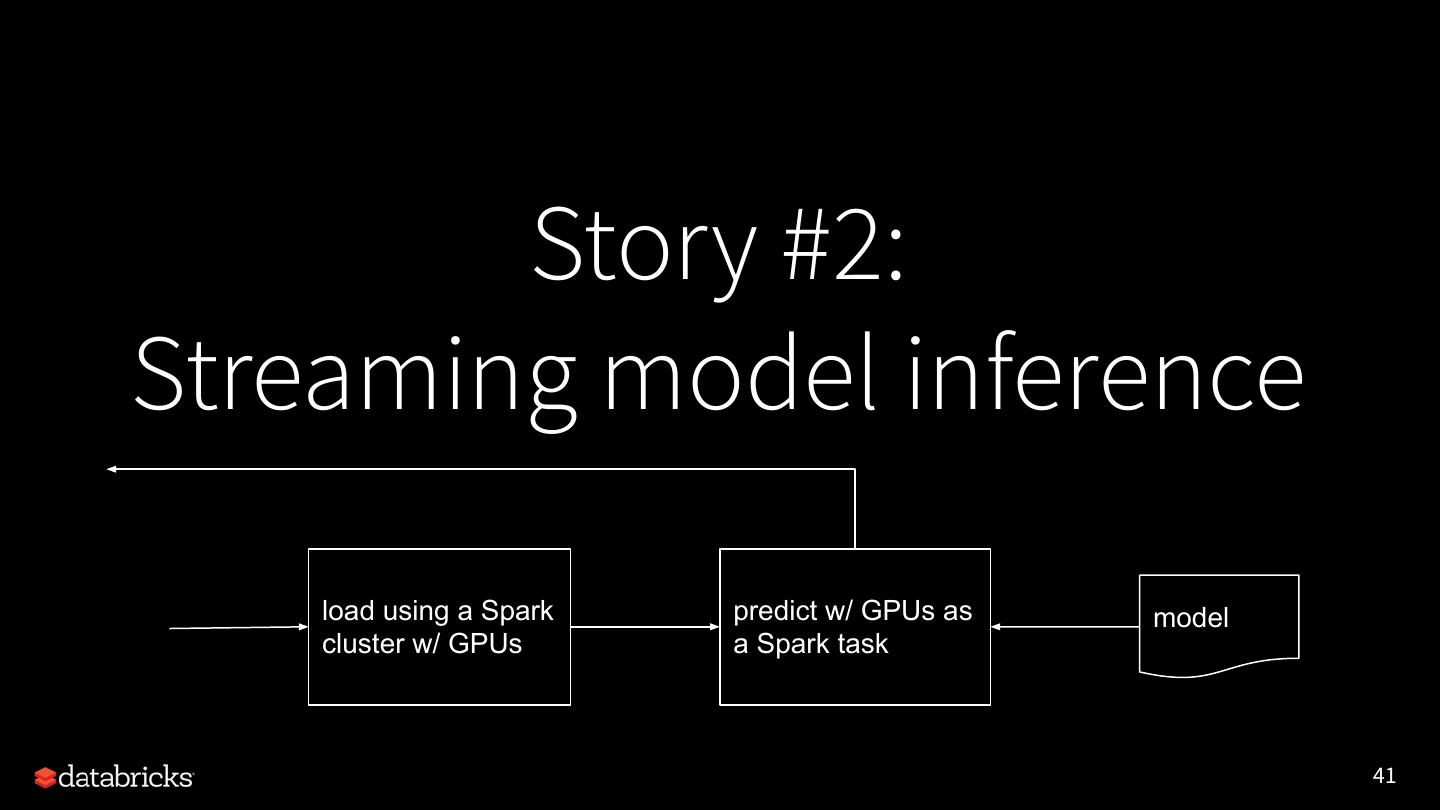 Story #2:
Streaming model inference

load using a Spark cluster w/ GPUs

predict w/ GPUs as a Spark task

model

databricks

41